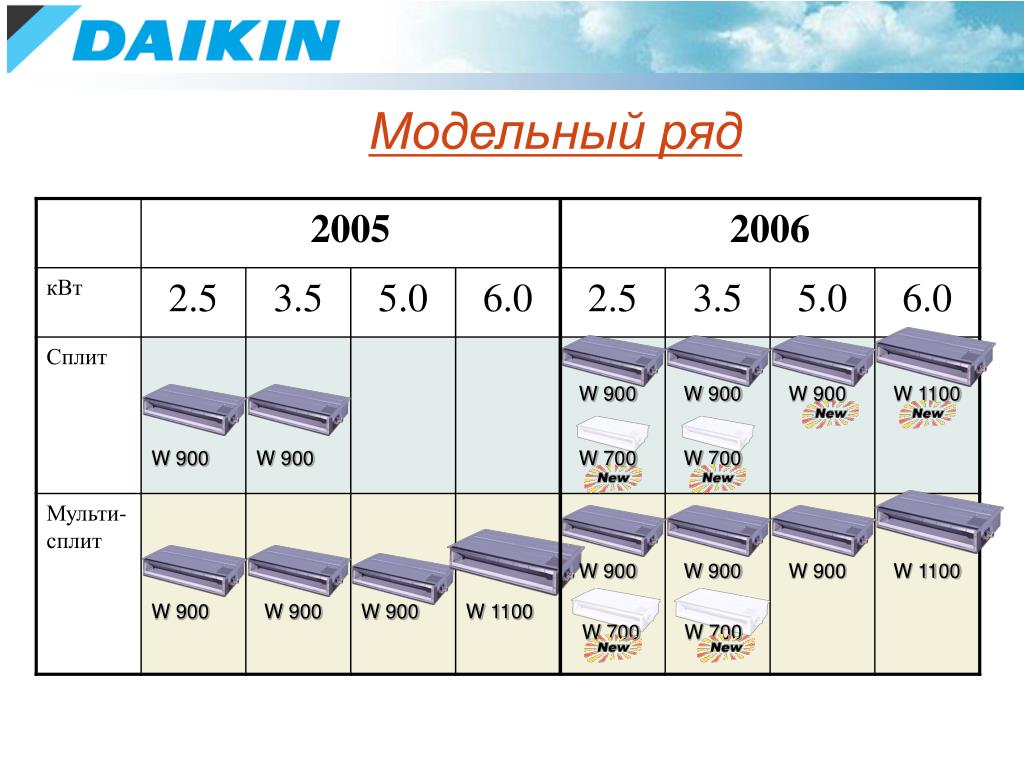 DAIKIN

Модельный ряд

| | 2005 | | | | 2006 | | | |
|---|---|---|---|---|---|---|---|---|
| кВт | 2.5 | 3.5 | 5.0 | 6.0 | 2.5 | 3.5 | 5.0 | 6.0 |
| Сплит | W 900 | W 900 | | | W 900 W 700 New | W 900 W 700 New | W 900 New | W 1100 New |
| Мульти-сплит | W 900 | W 900 | W 900 | W 1100 | W 900 W 700 New | W 900 W 700 New | W 900 | W 1100 |